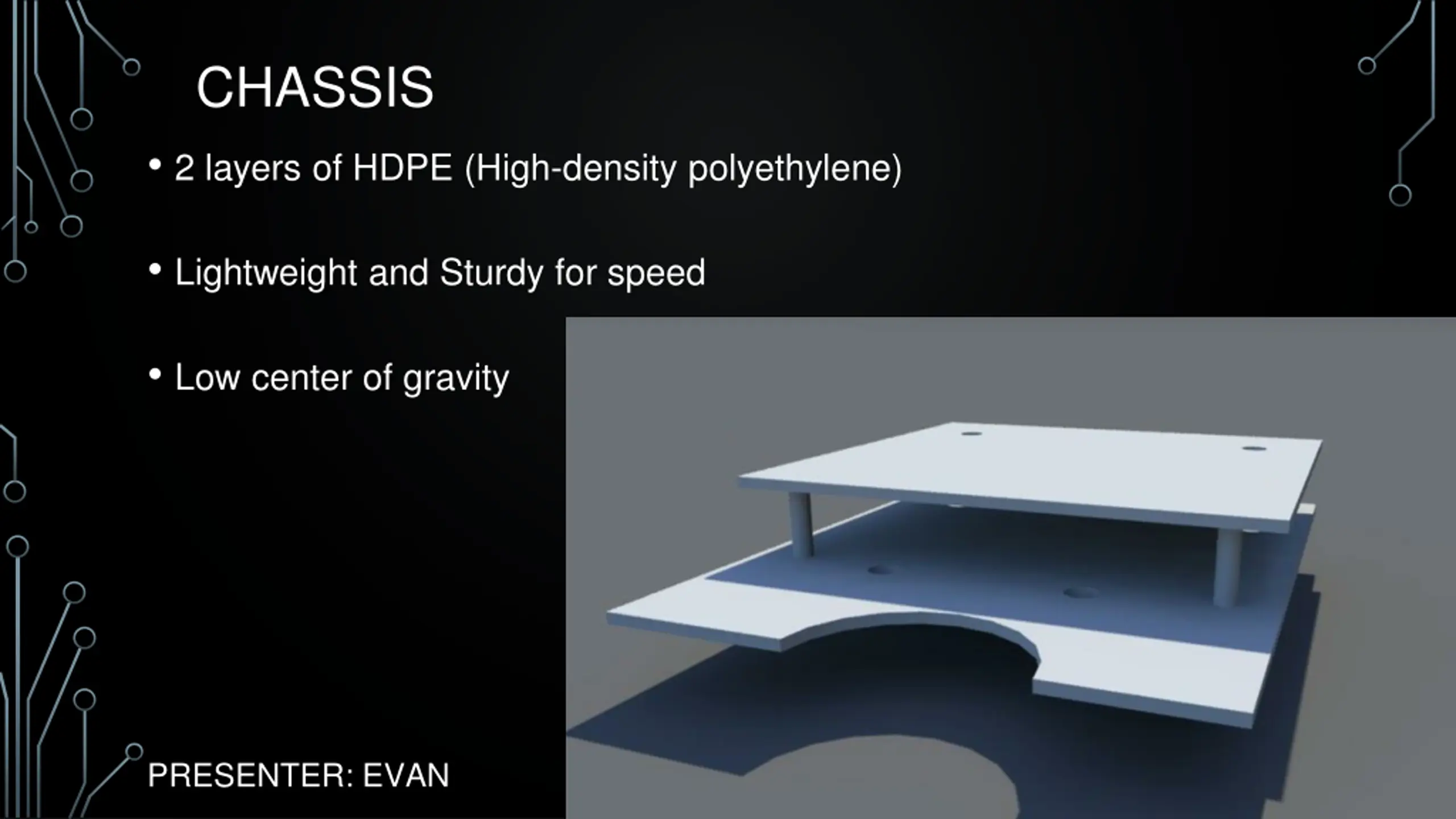 CHASSIS

• 2 layers of HDPE (High-density polyethylene)

• Lightweight and Sturdy for speed

• Low center of gravity

PRESENTER: EVAN